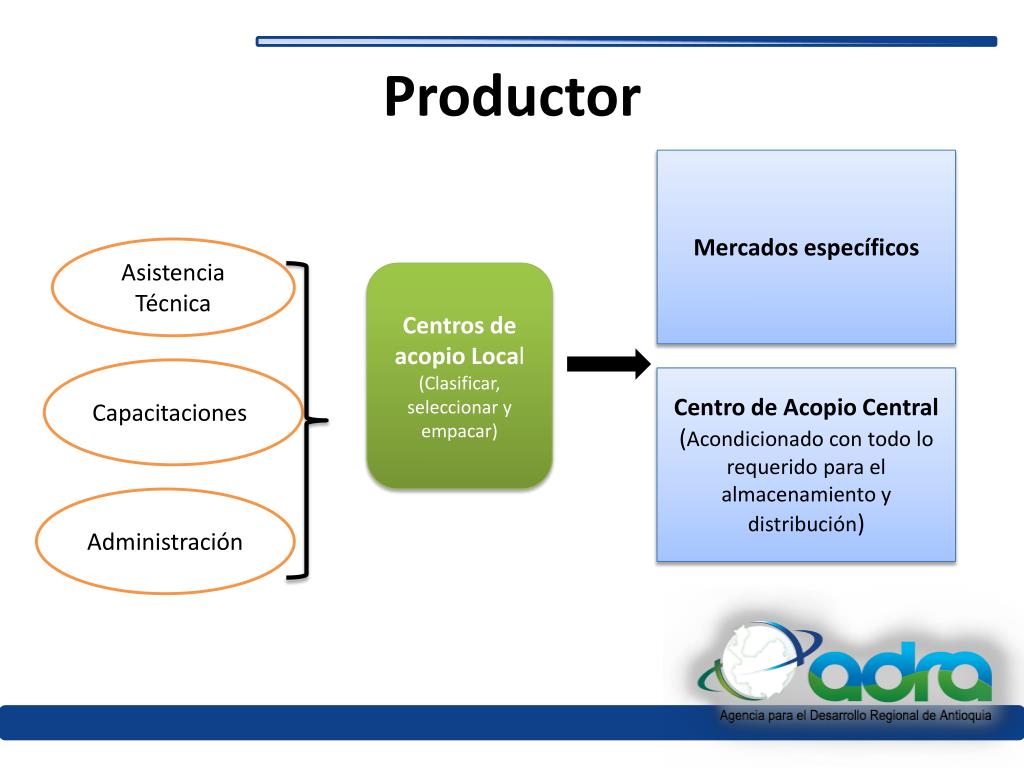 Productor

Asistencia Técnica

Capacitaciones

Administración

Centros de acopio Local (Clasificar, seleccionar y empacar)

Mercados específicos

Centro de Acopio Central (Acondicionado con todo lo requerido para el almacenamiento y distribución)

adra

Agencia para el Desarrollo Regional de Antioquia